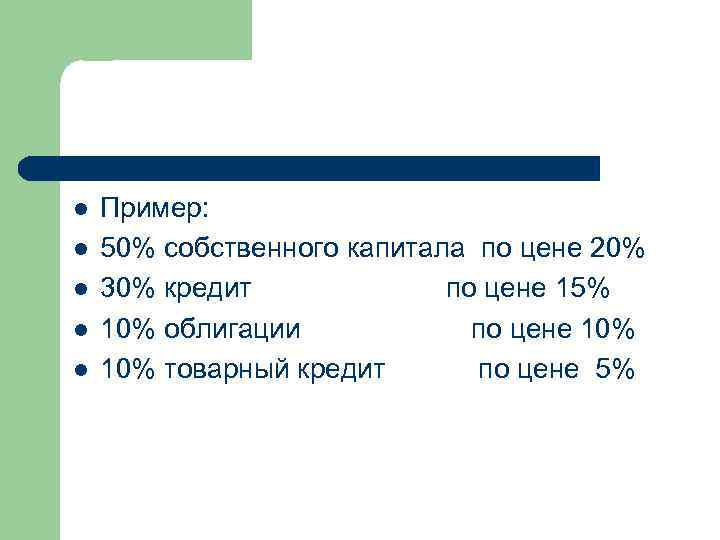 - Пример:
- 50% собственного капитала по цене 20%
- 30% кредит по цене 15%
- 10% облигации по цене 10%
- 10% товарный кредит по цене 5%